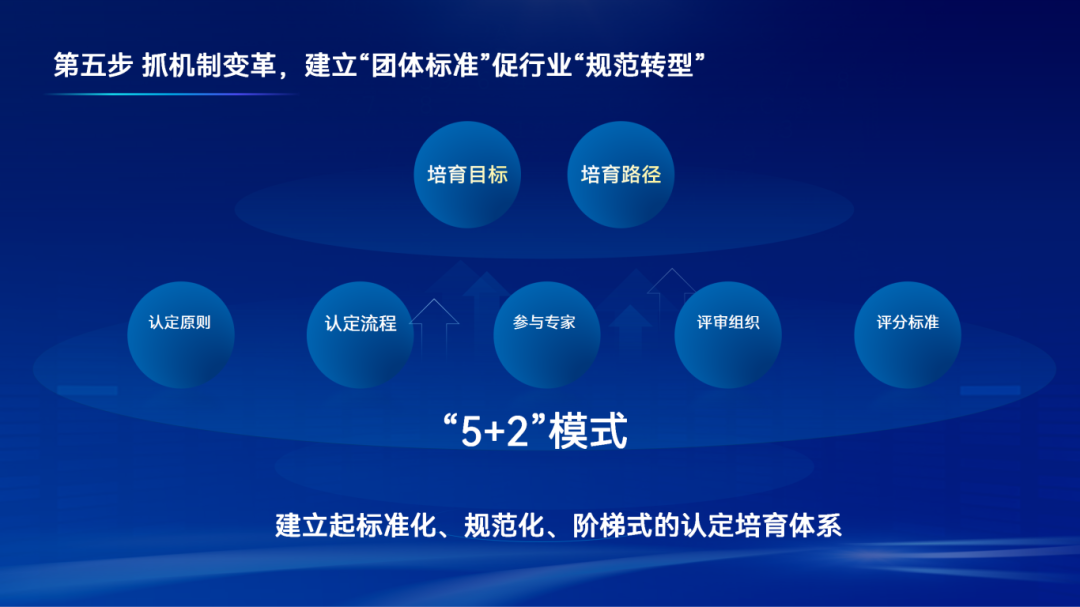 第五步 抓机制变革，建立“团体标准”促行业“规范转型”

培育目标

培育路径

认定原则

认定流程

参与专家

评审组织

评分标准

“5+2”模式

建立起标准化、规范化、阶梯式的认定培育体系